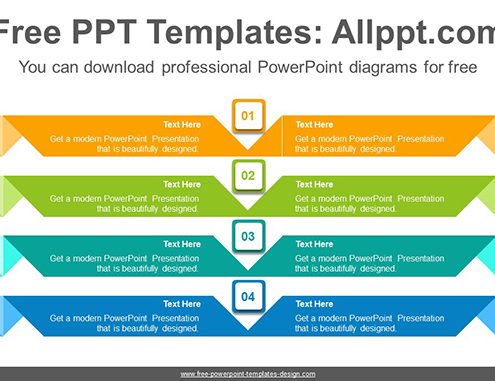 Free PPT Templates: Allppt.com

You can download professional PowerPoint diagrams for free

01

Text Here
Get a modern PowerPoint Presentation that is beautifully designed.

Text Here
Get a modern PowerPoint Presentation that is beautifully designed.

02

Text Here
Get a modern PowerPoint Presentation that is beautifully designed.

Text Here
Get a modern PowerPoint Presentation that is beautifully designed.

03

Text Here
Get a modern PowerPoint Presentation that is beautifully designed.

Text Here
Get a modern PowerPoint Presentation that is beautifully designed.

04

Text Here
Get a modern PowerPoint Presentation that is beautifully designed.

Text Here
Get a modern PowerPoint Presentation that is beautifully designed.

www.free-powerpoint-templates-design.com